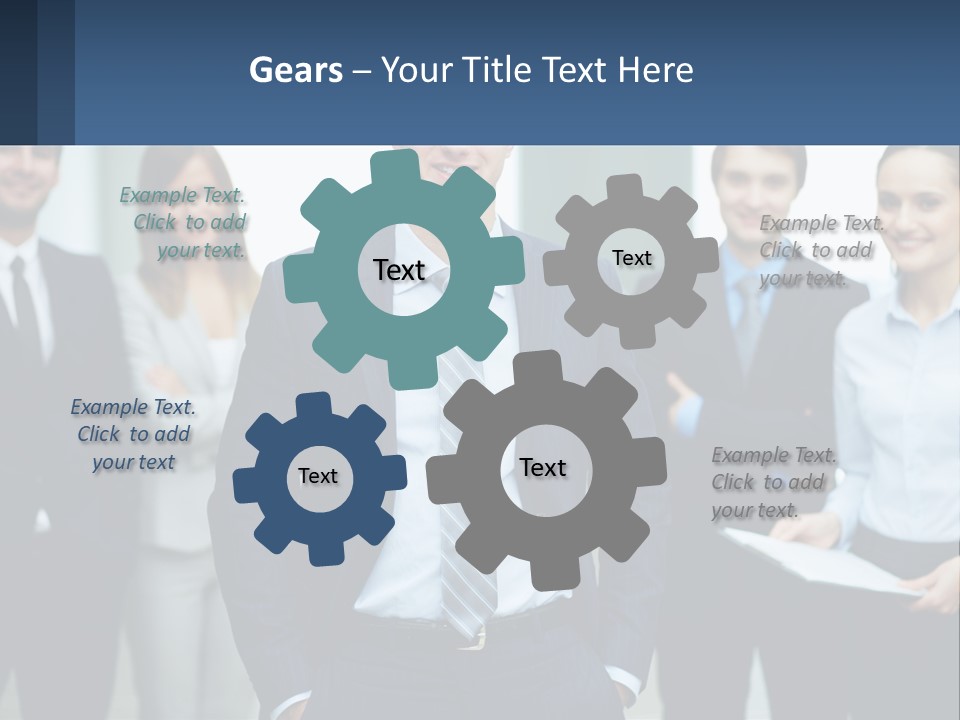 Gears – Your Title Text Here

Example Text. Click to add your text.

Text

Text

Example Text. Click to add your text.

Example Text. Click to add your text

Text

Text

Example Text. Click to add your text.